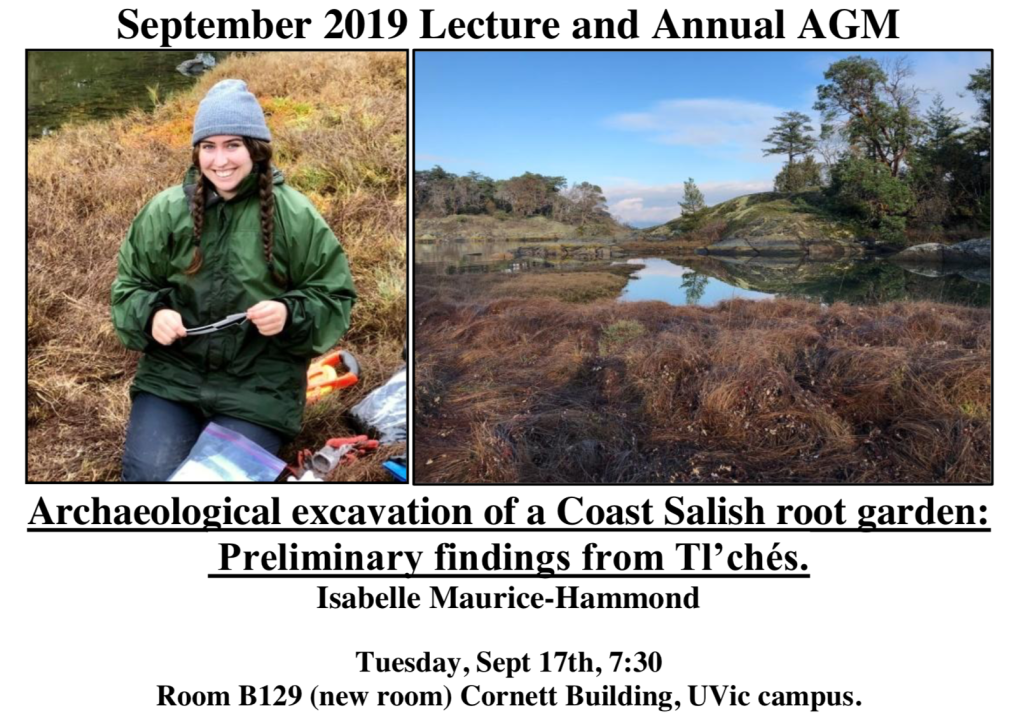 September 2019 Lecture and Annual AGM

Archaeological excavation of a Coast Salish root garden: Preliminary findings from Tl’chés.
Isabelle Maurice-Hammond

Tuesday, Sept 17th, 7:30
Room B129 (new room) Cornett Building, UVic campus.